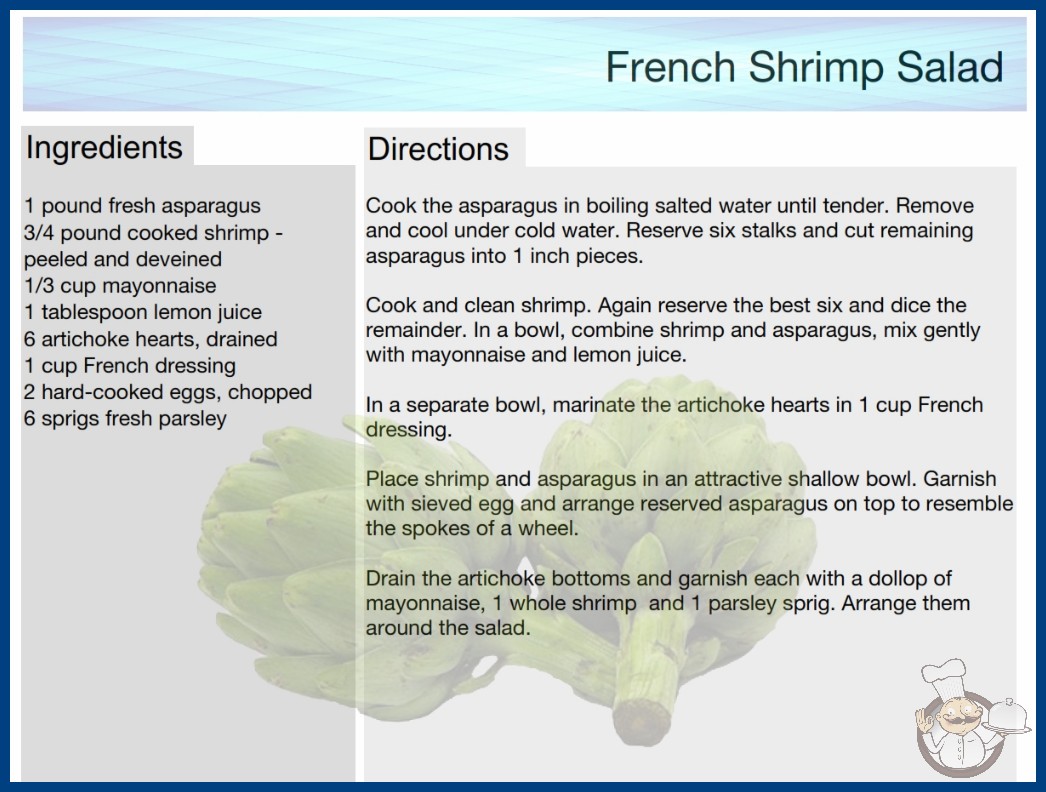 French Shrimp Salad

Ingredients

1 pound fresh asparagus
3/4 pound cooked shrimp - peeled and deveined
1/3 cup mayonnaise
1 tablespoon lemon juice
6 artichoke hearts, drained
1 cup French dressing
2 hard-cooked eggs, chopped
6 sprigs fresh parsley

Directions

Cook the asparagus in boiling salted water until tender. Remove and cool under cold water. Reserve six stalks and cut remaining asparagus into 1 inch pieces.

Cook and clean shrimp. Again reserve the best six and dice the remainder. In a bowl, combine shrimp and asparagus, mix gently with mayonnaise and lemon juice.

In a separate bowl, marinate the artichoke hearts in 1 cup French dressing.

Place shrimp and asparagus in an attractive shallow bowl. Garnish with sieved egg and arrange reserved asparagus on top to resemble the spokes of a wheel.

Drain the artichoke bottoms and garnish each with a dollop of mayonnaise, 1 whole shrimp and 1 parsley sprig. Arrange them around the salad.